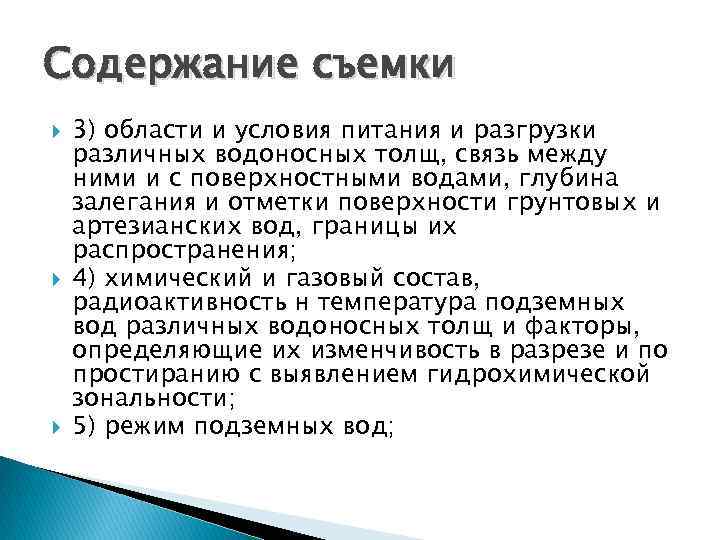 Содержание съемки

3) области и условия питания и разгрузки различных водоносных толщ, связь между ними и с поверхностными водами, глубина залегания и отметки поверхности грунтовых и артезианских вод, границы их распространения;

4) химический и газовый состав, радиоактивность н температура подземных вод различных водоносных толщ и факторы, определяющие их изменчивость в разрезе и по простиранию с выявлением гидрохимической зональности;

5) режим подземных вод;